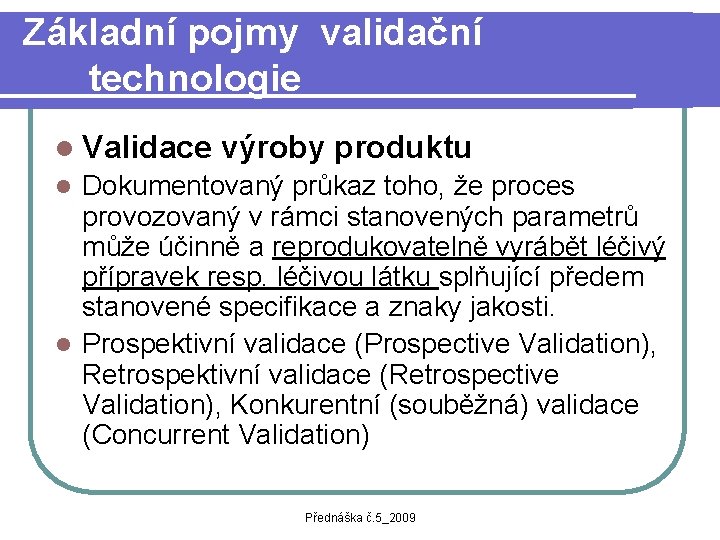 Základní pojmy validační technologie

Validace výroby produktu

Dokumentovaný průkaz toho, že proces provozovaný v rámci stanovených parametrů může účinně a reprodukovatelně vyrábět léčivý přípravek resp. léčivou látku splňující předem stanovené specifikace a znaky jakosti.

Prospektivní validace (Prospective Validation), Retrospektivní validace (Retrospective Validation), Konkurentní (souběžná) validace (Concurrent Validation)

Přednáška č.5_2009